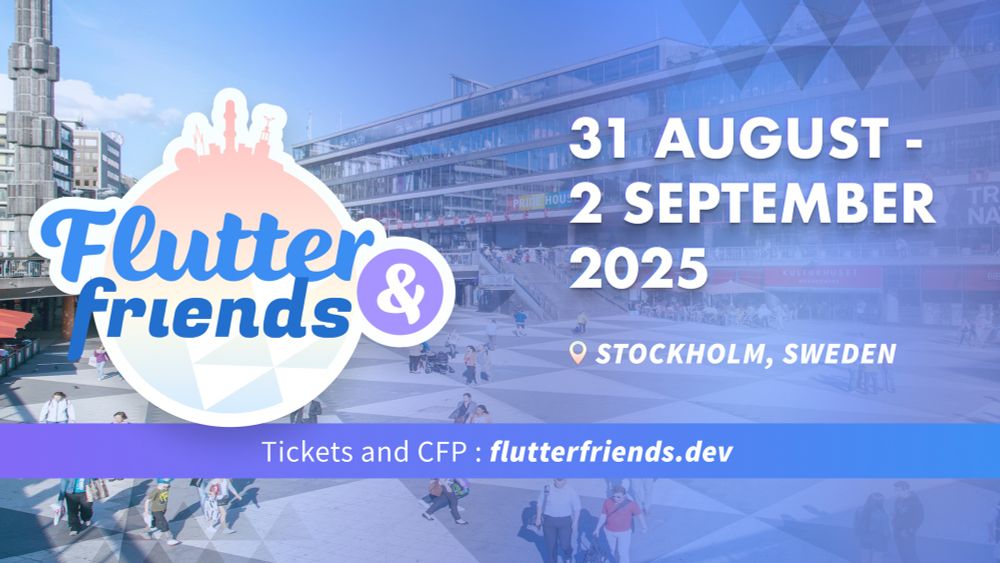 Flutter & friends

31 AUGUST - 2 SEPTEMBER 2025

STOCKHOLM, SWEDEN

Tickets and CFP : flutterfriends.dev